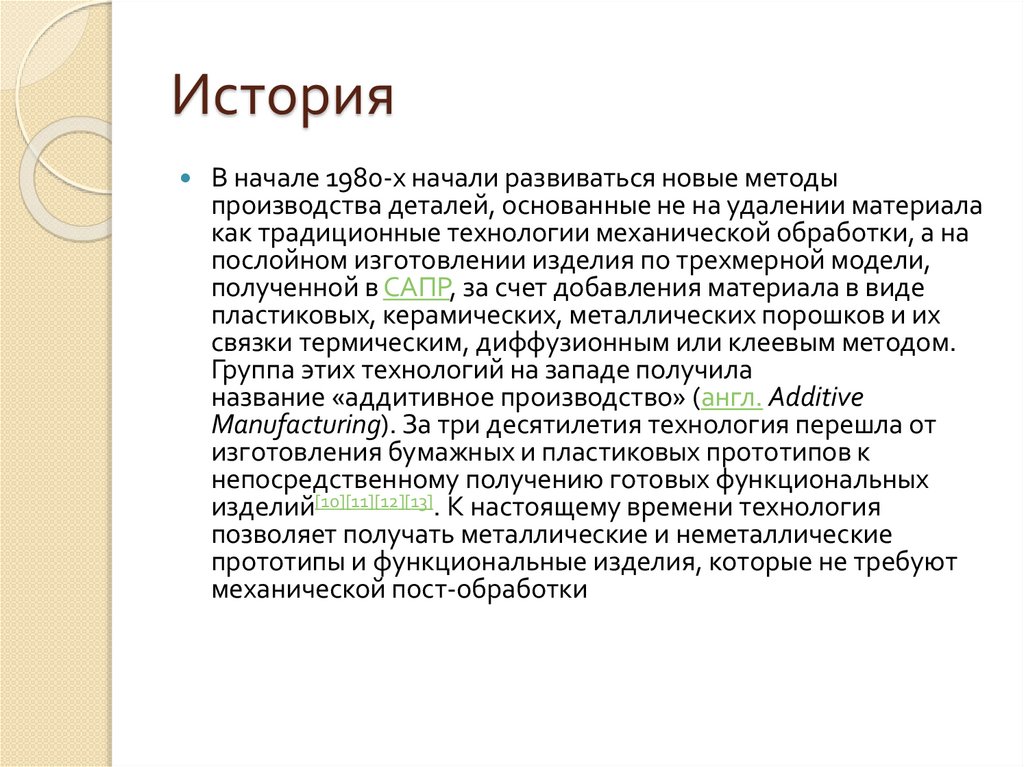 История

В начале 1980-х начали развиваться новые методы производства деталей, основанные не на удалении материала как традиционные технологии механической обработки, а на послойном изготовлении изделия по трехмерной модели, полученной в САПР, за счет добавления материала в виде пластиковых, керамических, металлических порошков и их связки термическим, диффузионным или клеевым методом. Группа этих технологий на западе получила название «аддитивное производство» (англ. Additive Manufacturing). За три десятилетия технология перешла от изготовления бумажных и пластиковых прототипов к непосредственному получению готовых функциональных изделий[10][11][12][13]. К настоящему времени технология позволяет получать металлические и неметаллические прототипы и функциональные изделия, которые не требуют механической пост-обработки